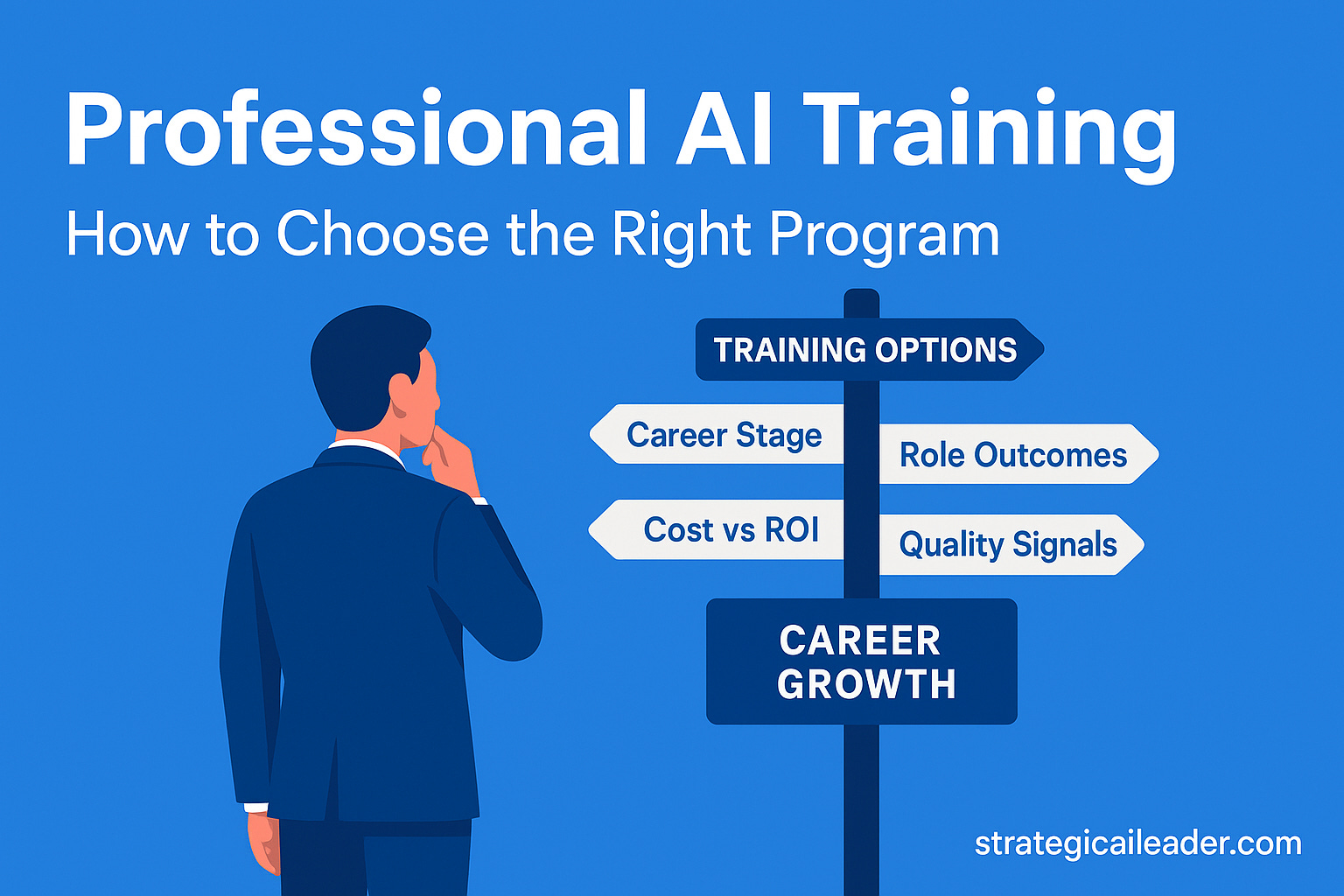 Professional AI Training

How to Choose the Right Program

TRAINING OPTIONS

Career Stage

Role Outcomes

Cost vs ROI

Quality Signals

CAREER GROWTH

strategicaileader.com